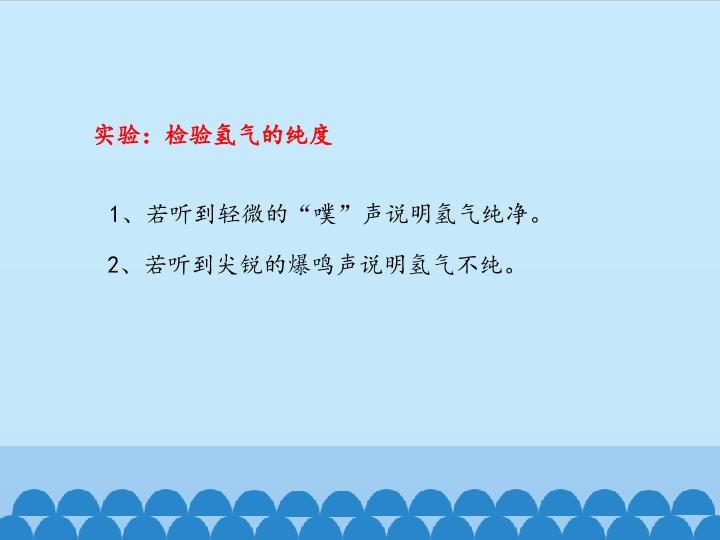 实验：检验氢气的纯度

1、若听到轻微的“噗”声说明氢气纯净。

2、若听到尖锐的爆鸣声说明氢气不纯。